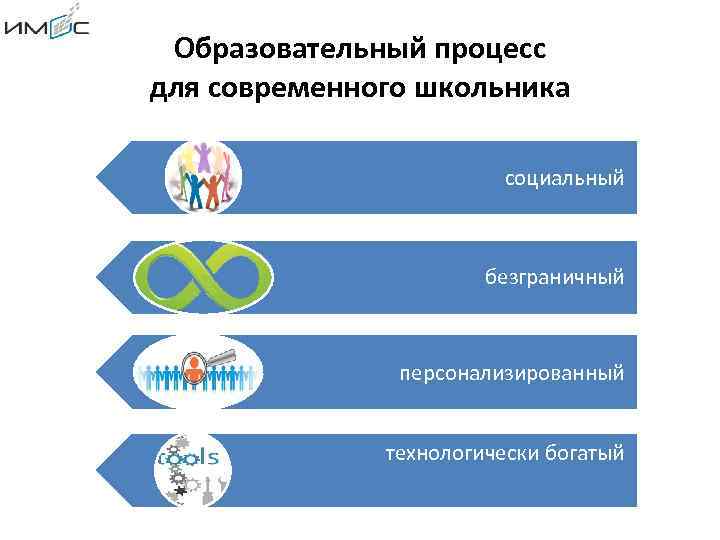 ИМОС

Образовательный процесс для современного школьника

социальный

безграничный

персонализированный

tools

технологически богатый